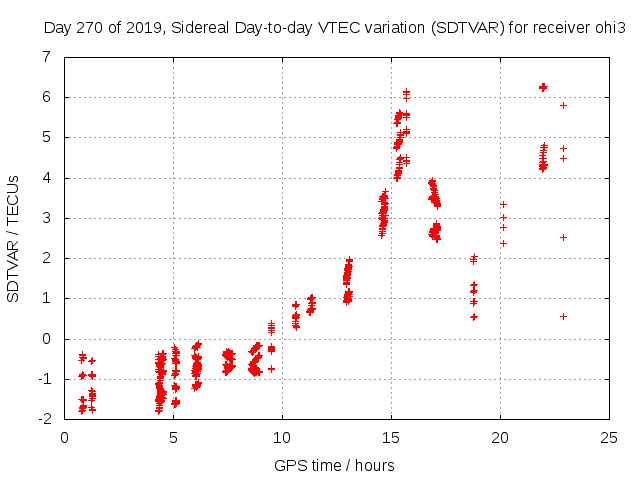 Day 270 of 2019, Sidereal Day-to-day VTEC variation (SDTVAR) for receiver ohi3

SDTVAR / TECUs

7
6
5
4
3
2
1
0
-1
-2

0
5
10
15
20
25

GPS time / hours